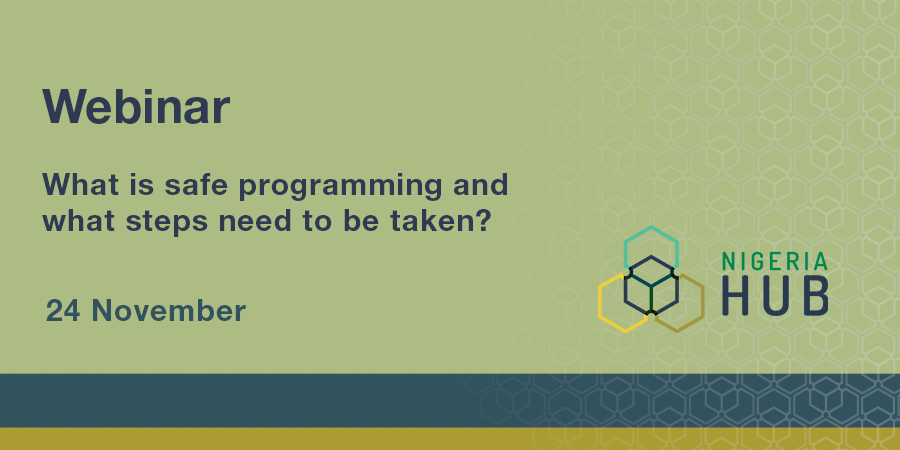 Webinar

What is safe programming and what steps need to be taken?

24 November

NIGERIA
HUB